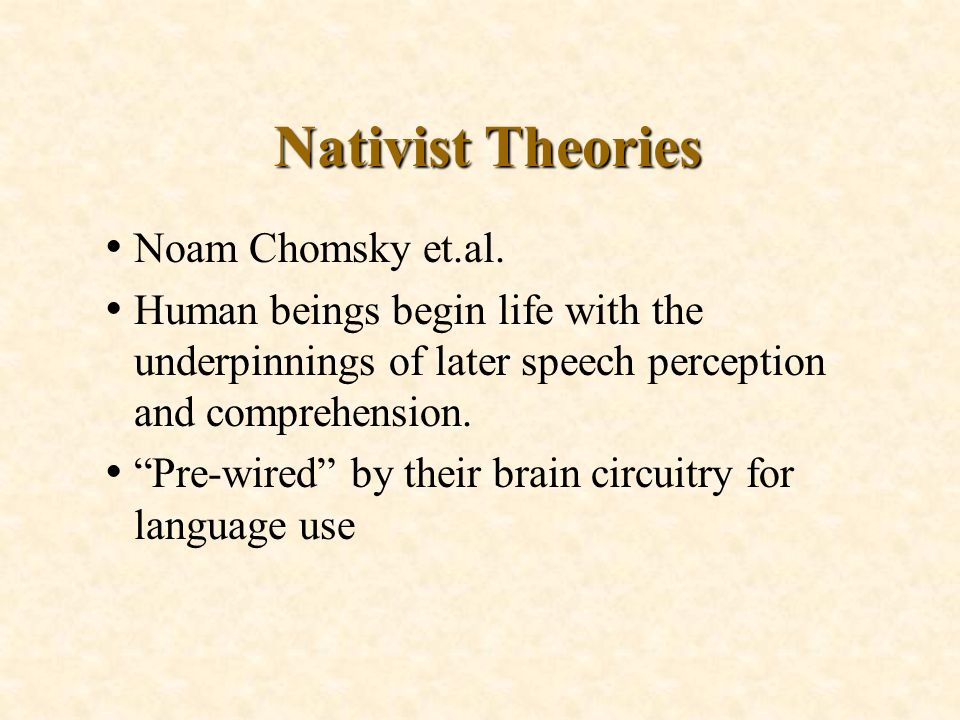 Nativist Theories

• Noam Chomsky et.al.

• Human beings begin life with the underpinnings of later speech perception and comprehension.

• “Pre-wired” by their brain circuitry for language use